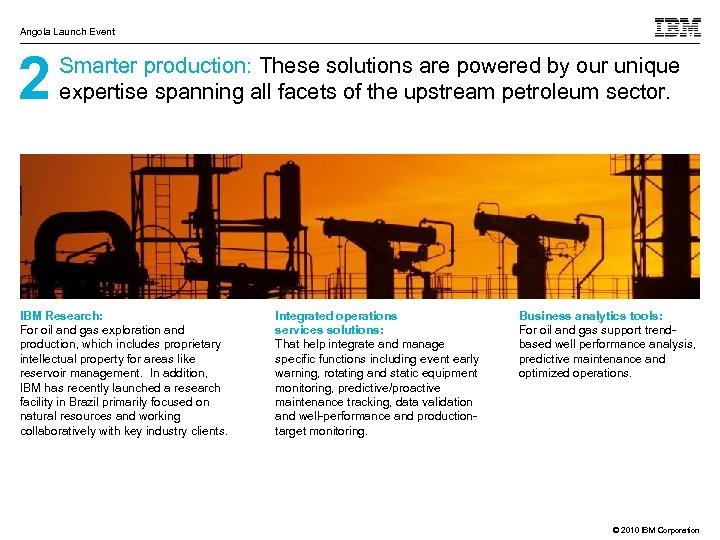 Angola Launch Event

IBM

2 Smarter production: These solutions are powered by our unique expertise spanning all facets of the upstream petroleum sector.

IBM Research:
For oil and gas exploration and production, which includes proprietary intellectual property for areas like reservoir management. In addition, IBM has recently launched a research facility in Brazil primarily focused on natural resources and working collaboratively with key industry clients.

Integrated operations services solutions:
That help integrate and manage specific functions including event early warning, rotating and static equipment monitoring, predictive/proactive maintenance tracking, data validation and well-performance and production-target monitoring.

Business analytics tools:
For oil and gas support trend-based well performance analysis, predictive maintenance and optimized operations.

© 2010 IBM Corporation